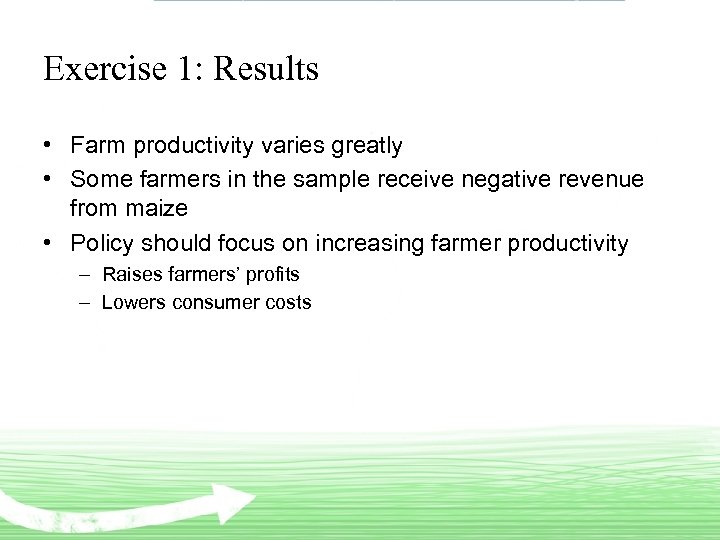 Exercise 1: Results

• Farm productivity varies greatly
• Some farmers in the sample receive negative revenue from maize
• Policy should focus on increasing farmer productivity
– Raises farmers' profits
– Lowers consumer costs